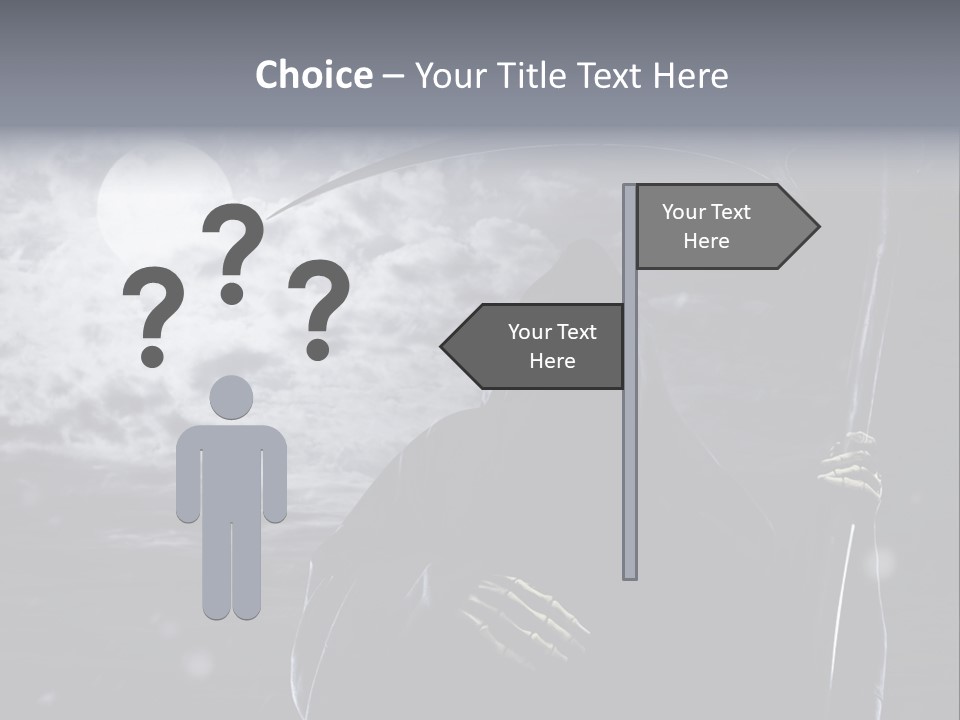 Choice – Your Title Text Here

? ? ?

Your Text Here

Your Text Here